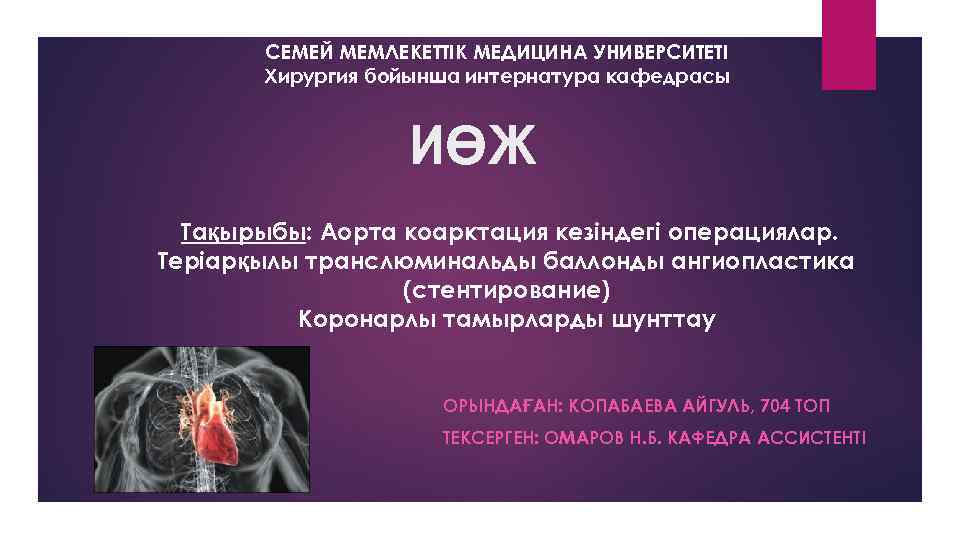 СЕМЕЙ МЕМЛЕКЕТТІК МЕДИЦИНА УНИВЕРСИТЕТІ
Хирургия бойынша интернатура кафедрасы

ИӨЖ

Тақырыбы: Аорта коарктация кезіндегі операциялар. Теріарқылы транслюминальды баллонды ангиопластика (стентирование)
Коронарлы тамырларды шунттау

ОРЫНДАҒАН: КОПАБАЕВА АЙГУЛЬ, 704 ТОП
ТЕКСЕРГЕН: ОМАРОВ Н.Б. КАФЕДРА АССИСТЕНТІ